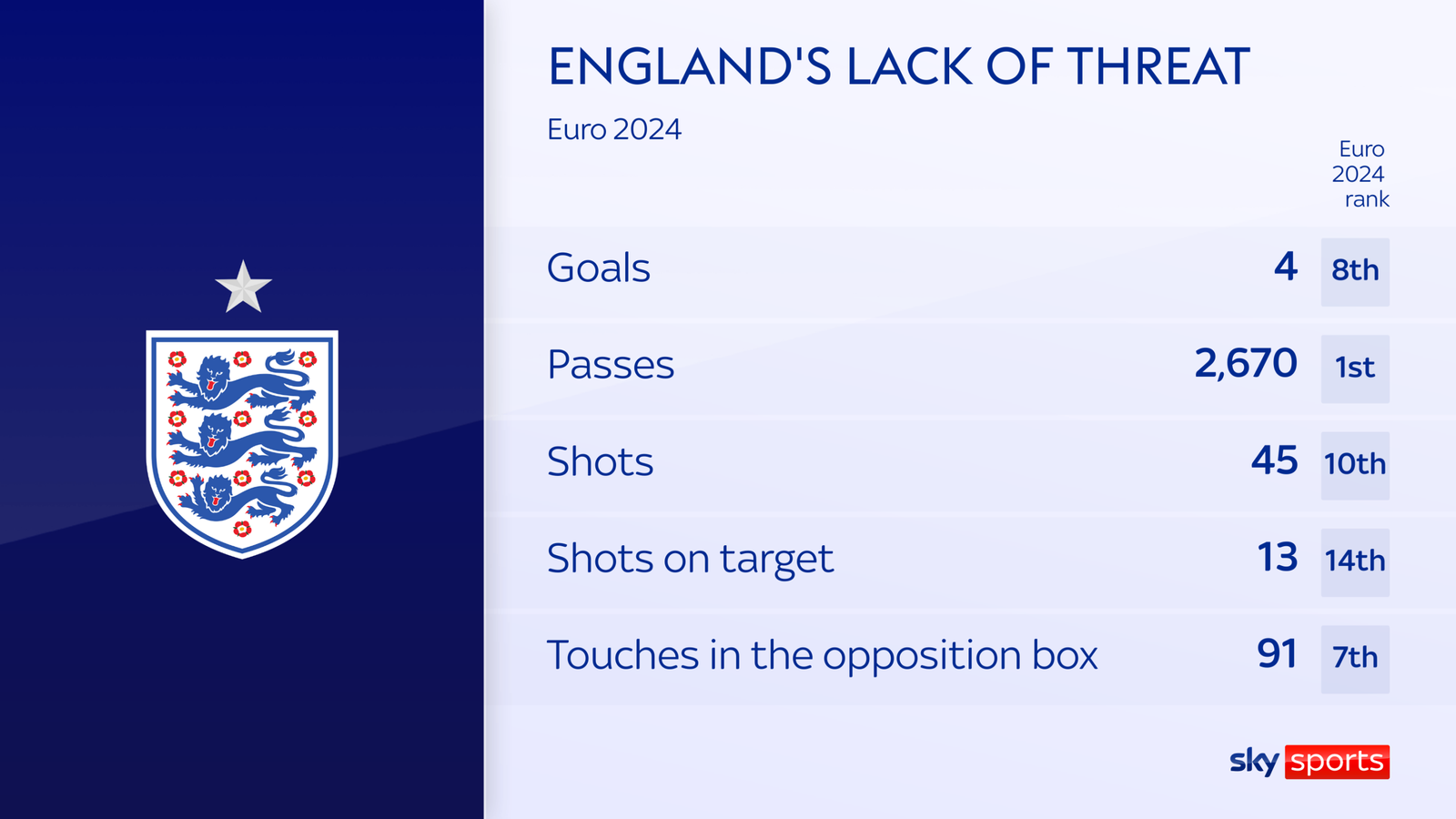 ENGLAND'S LACK OF THREAT

Euro 2024

| | | Euro 2024 rank |
|---|---|---|
| Goals | 4 | 8th |
| Passes | 2,670 | 1st |
| Shots | 45 | 10th |
| Shots on target | 13 | 14th |
| Touches in the opposition box | 91 | 7th |

sky sports